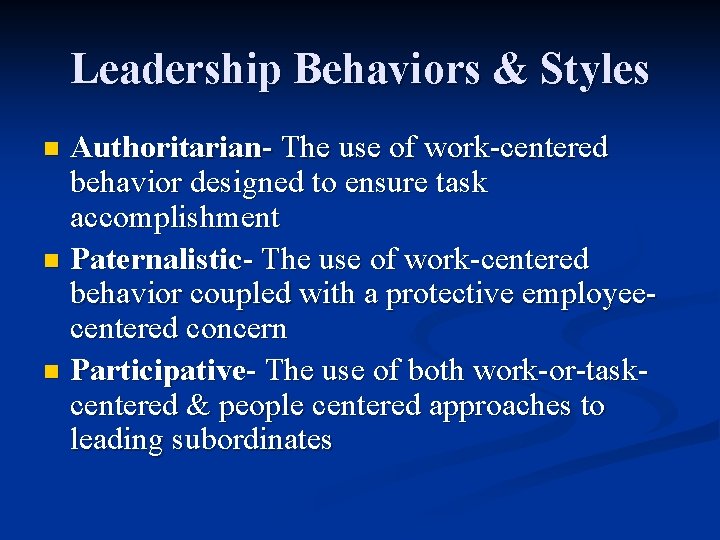 Leadership Behaviors & Styles

Authoritarian- The use of work-centered behavior designed to ensure task accomplishment

Paternalistic- The use of work-centered behavior coupled with a protective employee-centered concern

Participative- The use of both work-or-task-centered & people centered approaches to leading subordinates